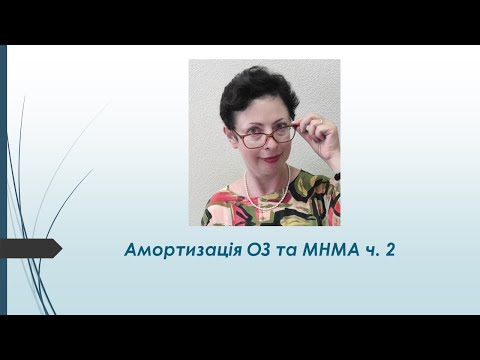 Амортизація ОЗ та МНМА ч. 2